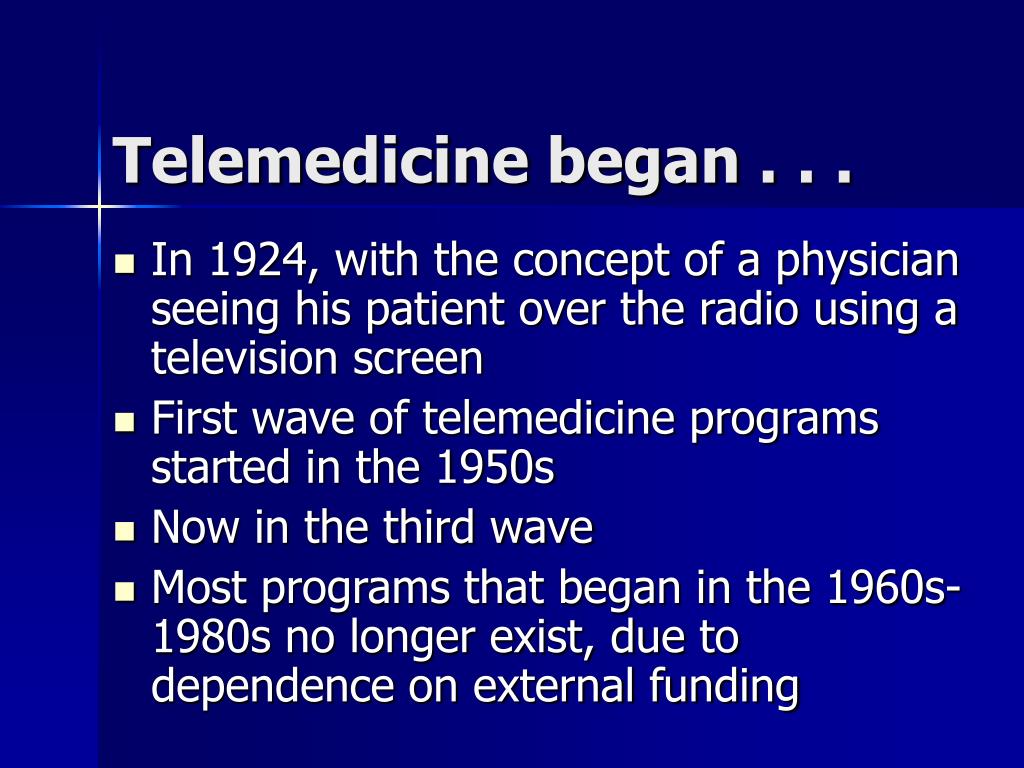 Telemedicine began . . .

- In 1924, with the concept of a physician seeing his patient over the radio using a television screen
- First wave of telemedicine programs started in the 1950s
- Now in the third wave
- Most programs that began in the 1960s-1980s no longer exist, due to dependence on external funding